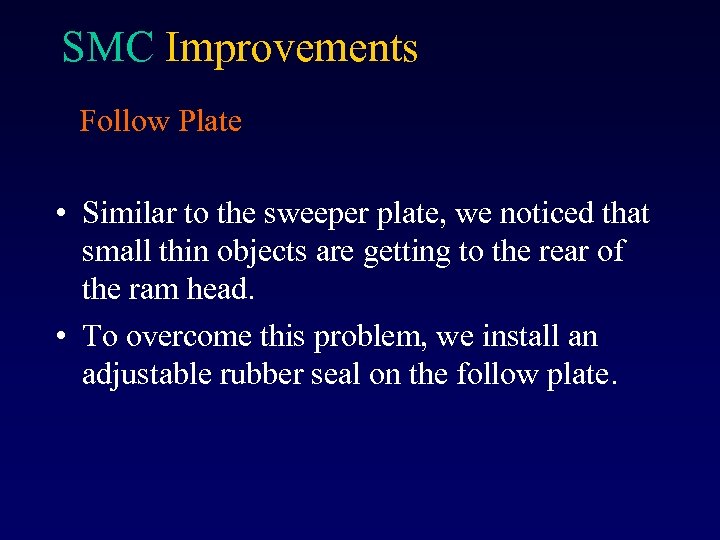 SMC Improvements

Follow Plate

• Similar to the sweeper plate, we noticed that small thin objects are getting to the rear of the ram head.

• To overcome this problem, we install an adjustable rubber seal on the follow plate.